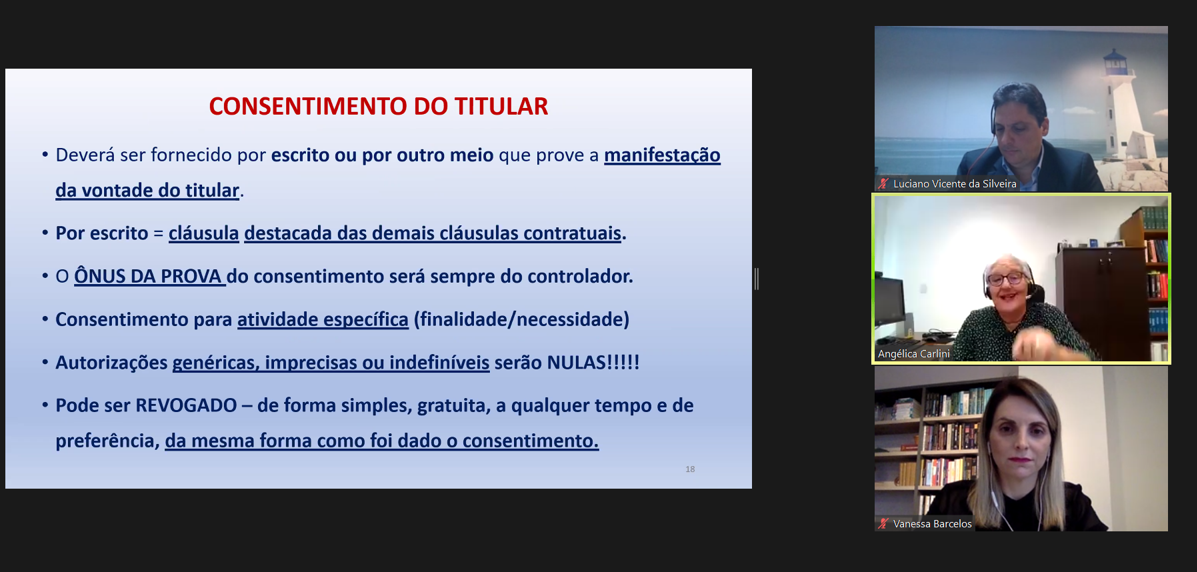 CONSENTIMENTO DO TITULAR

• Deverá ser fornecido por escrito ou por outro meio que prove a manifestação da vontade do titular.

• Por escrito = cláusula destacada das demais cláusulas contratuais.

• O ÔNUS DA PROVA do consentimento será sempre do controlador.

• Consentimento para atividade específica (finalidade/necessidade)

• Autorizações genéricas, imprecisas ou indefiníveis serão NULAS!!!!!

• Pode ser REVOGADO – de forma simples, gratuita, a qualquer tempo e de preferência, da mesma forma como foi dado o consentimento.

18

Luciano Vicente da Silveira

Angélica Carlini

Vanessa Barcelos